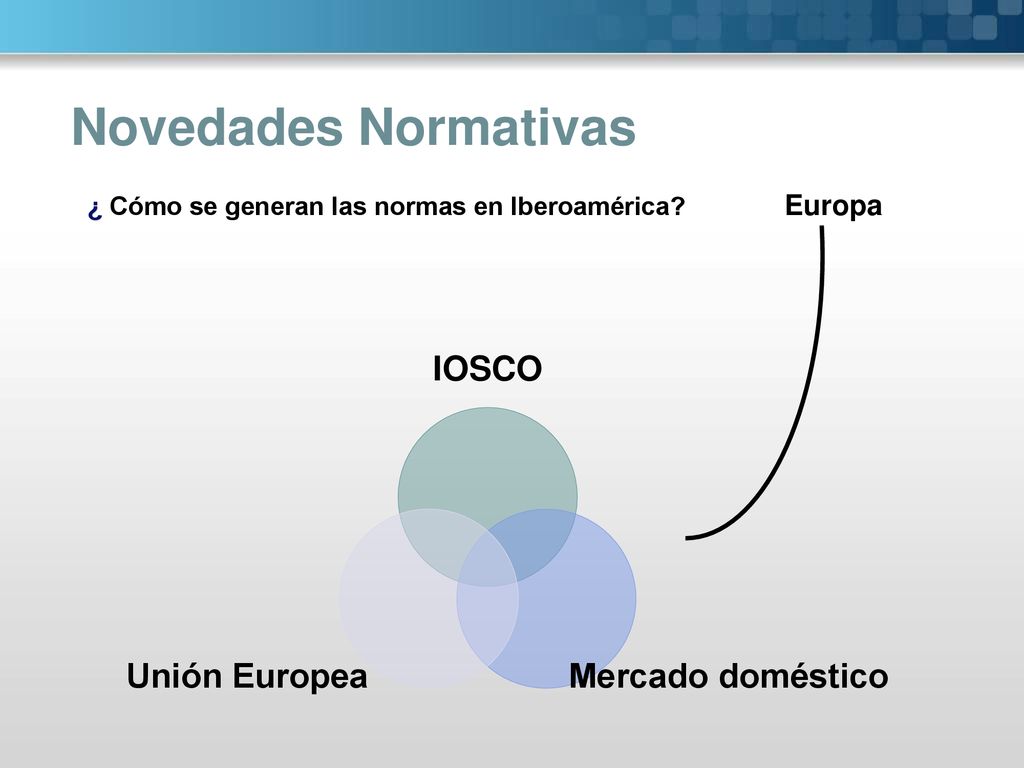 Novedades Normativas

¿ Cómo se generan las normas en Iberoamérica?

Europa

IOSCO

Unión Europea

Mercado doméstico